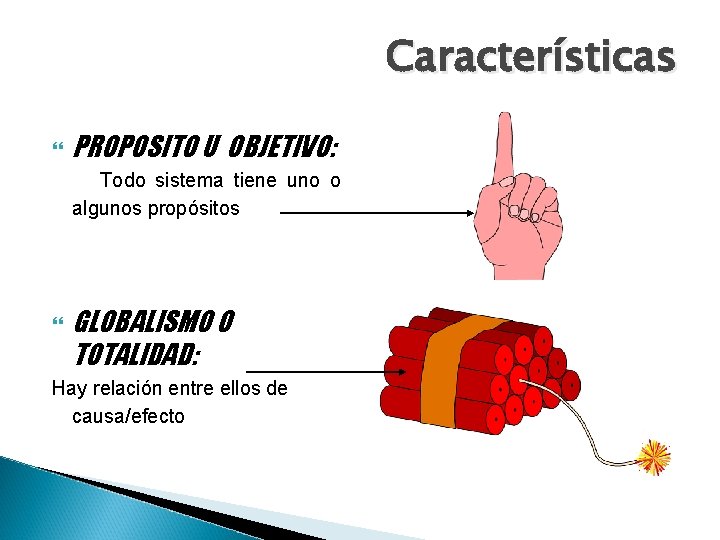 Características

PROPOSITO U OBJETIVO:

Todo sistema tiene uno o algunos propósitos

GLOBALISMO O TOTALIDAD:

Hay relación entre ellos de causa/efecto